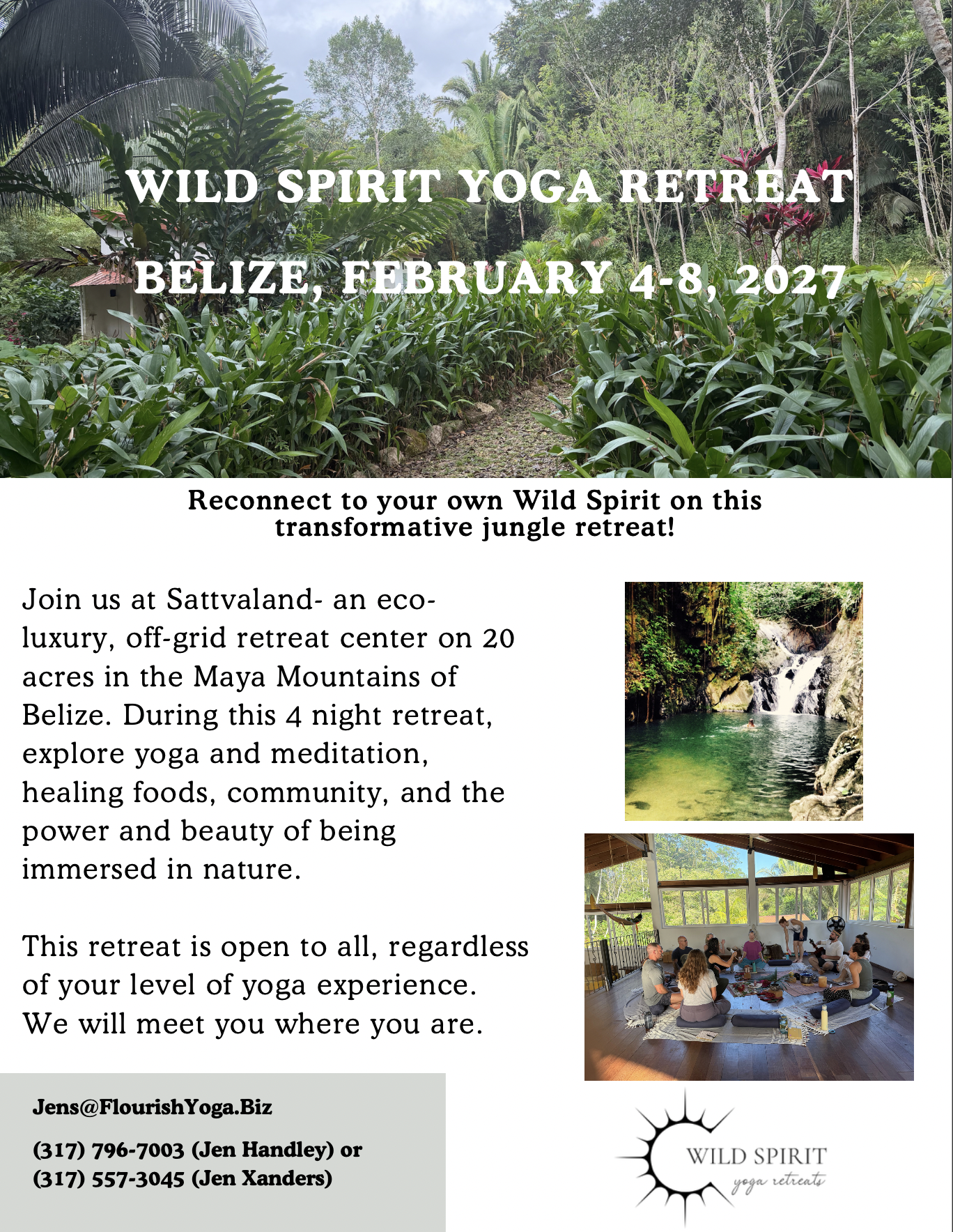 WILD SPIRIT YOGA RETREAT

BELIZE, FEBRUARY 4-8, 2027

Reconnect to your own Wild Spirit on this transformative jungle retreat!

Join us at Sattvaland- an eco-luxury, off-grid retreat center on 20 acres in the Maya Mountains of Belize. During this 4 night retreat, explore yoga and meditation, healing foods, community, and the power and beauty of being immersed in nature.

This retreat is open to all, regardless of your level of yoga experience. We will meet you where you are.

Jens@FlourishYoga.Biz

(317) 796-7003 (Jen Handley) or
(317) 557-3045 (Jen Xanders)

WILD SPIRIT
yoga retreats